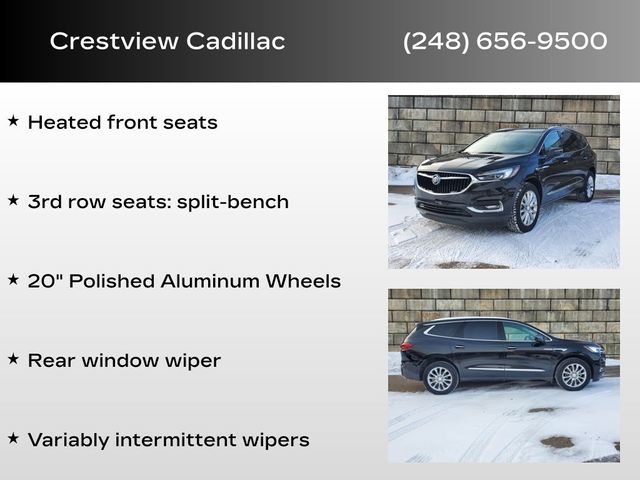 Crestview Cadillac (248) 656-9500

★ Heated front seats

★ 3rd row seats: split-bench

★ 20" Polished Aluminum Wheels

★ Rear window wiper

★ Variably intermittent wipers